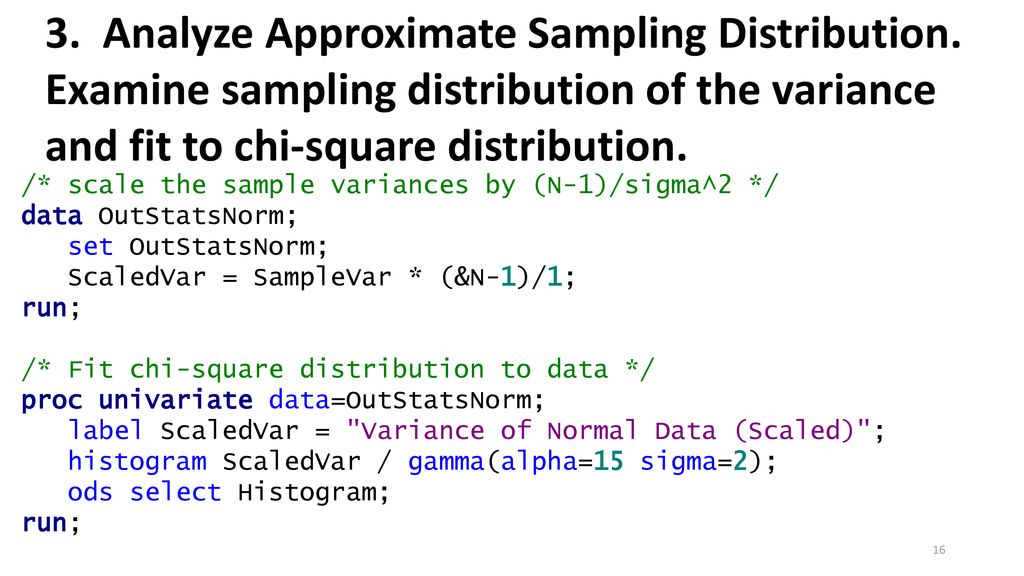 3. Analyze Approximate Sampling Distribution. Examine sampling distribution of the variance and fit to chi-square distribution.

/* scale the sample variances by (N-1)/sigma^2 */
data OutStatsNorm;
   set OutStatsNorm;
   ScaledVar = SampleVar * (&N-1)/1;
run;

/* Fit chi-square distribution to data */
proc univariate data=OutStatsNorm;
   label ScaledVar = "Variance of Normal Data (Scaled)";
   histogram ScaledVar / gamma(alpha=15 sigma=2);
   ods select Histogram;
run;

16